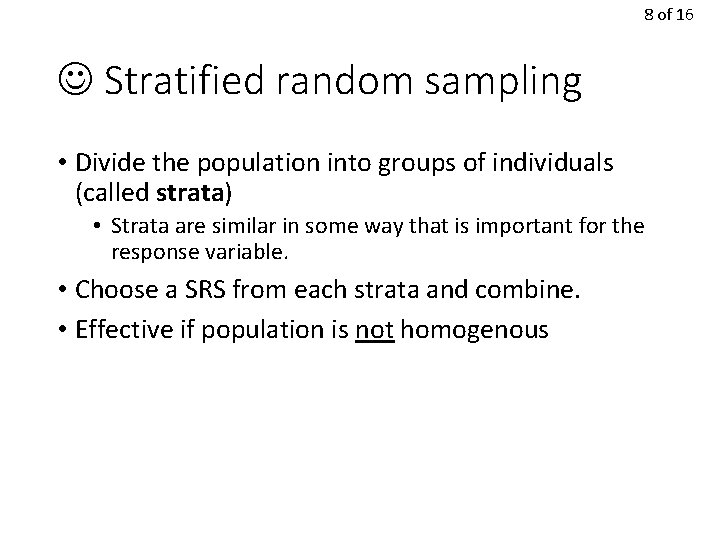 8 of 16

☺ Stratified random sampling

• Divide the population into groups of individuals (called strata)
  • Strata are similar in some way that is important for the response variable.
• Choose a SRS from each strata and combine.
• Effective if population is not homogenous